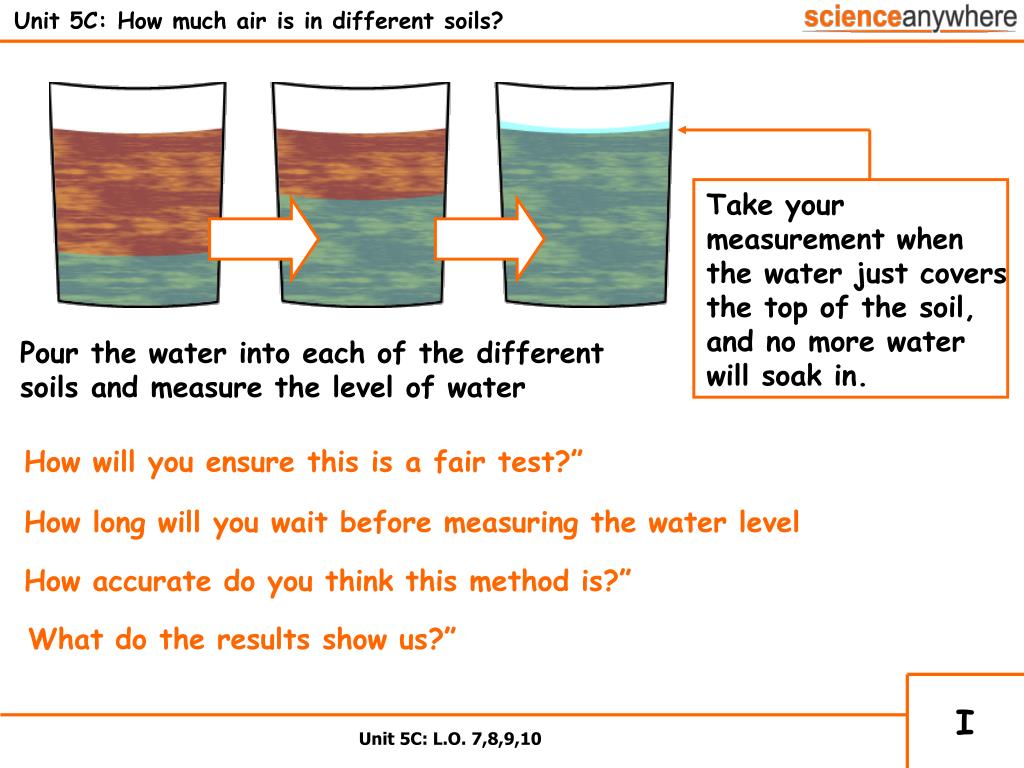 Unit 5C: How much air is in different soils?

scienceanywhere

Take your measurement when the water just covers the top of the soil, and no more water will soak in.

Pour the water into each of the different soils and measure the level of water

How will you ensure this is a fair test?”

How long will you wait before measuring the water level

How accurate do you think this method is?”

What do the results show us?”

Unit 5C: L.O. 7,8,9,10

I